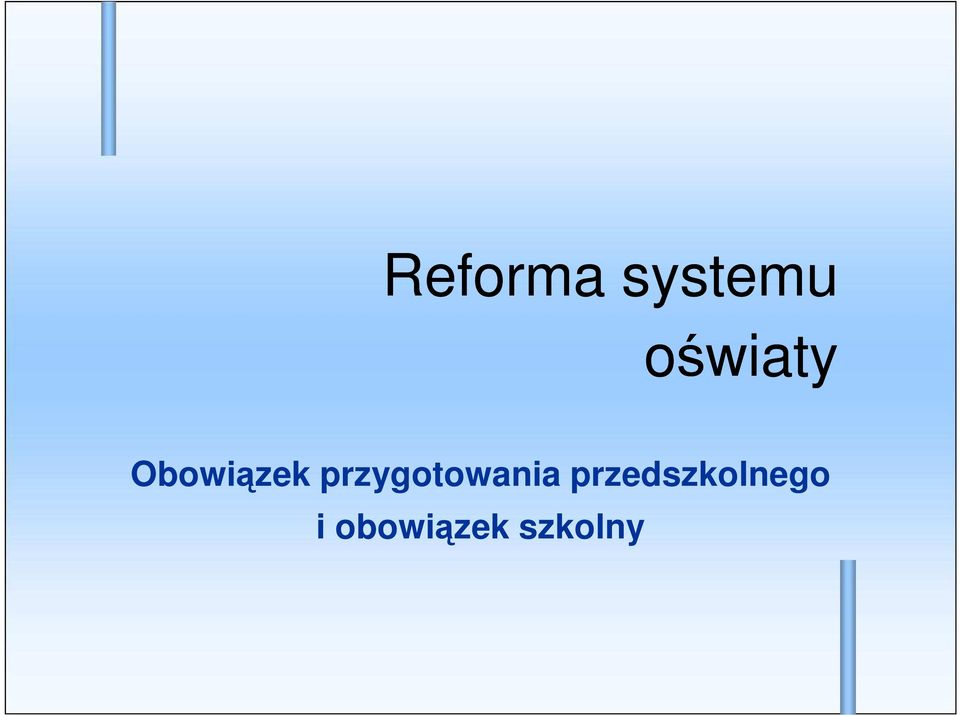 Reforma systemu oświaty

Obowiązek przygotowania przedszkolnego i obowiązek szkolny